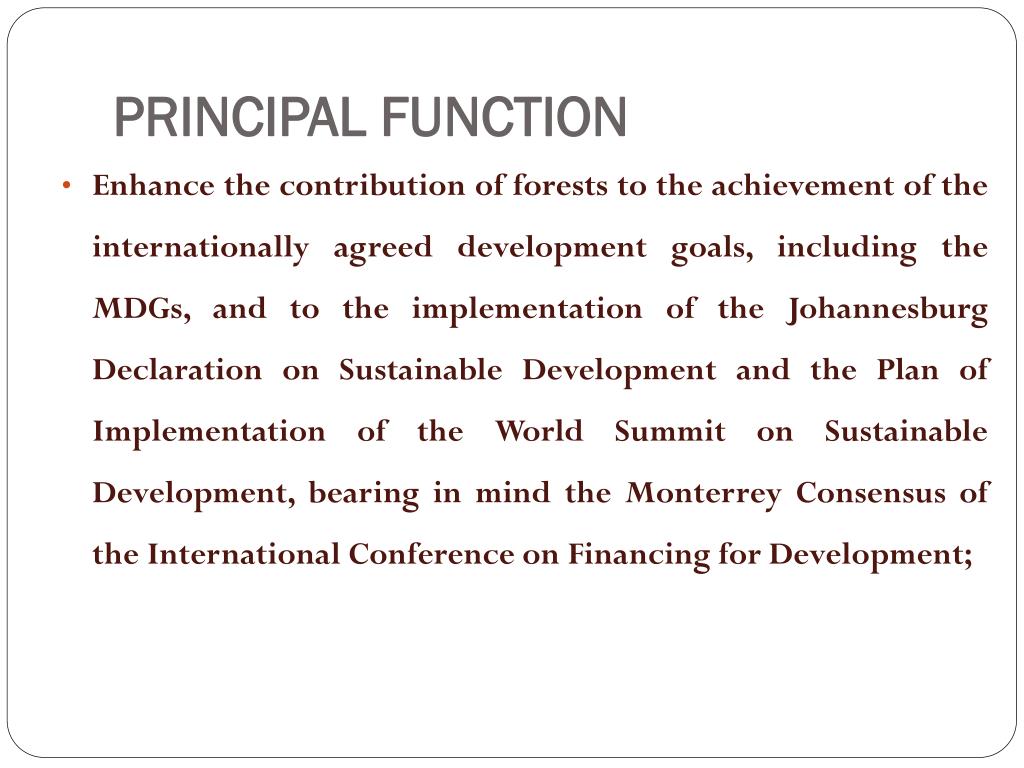 PRINCIPAL FUNCTION

• Enhance the contribution of forests to the achievement of the internationally agreed development goals, including the MDGs, and to the implementation of the Johannesburg Declaration on Sustainable Development and the Plan of Implementation of the World Summit on Sustainable Development, bearing in mind the Monterrey Consensus of the International Conference on Financing for Development;